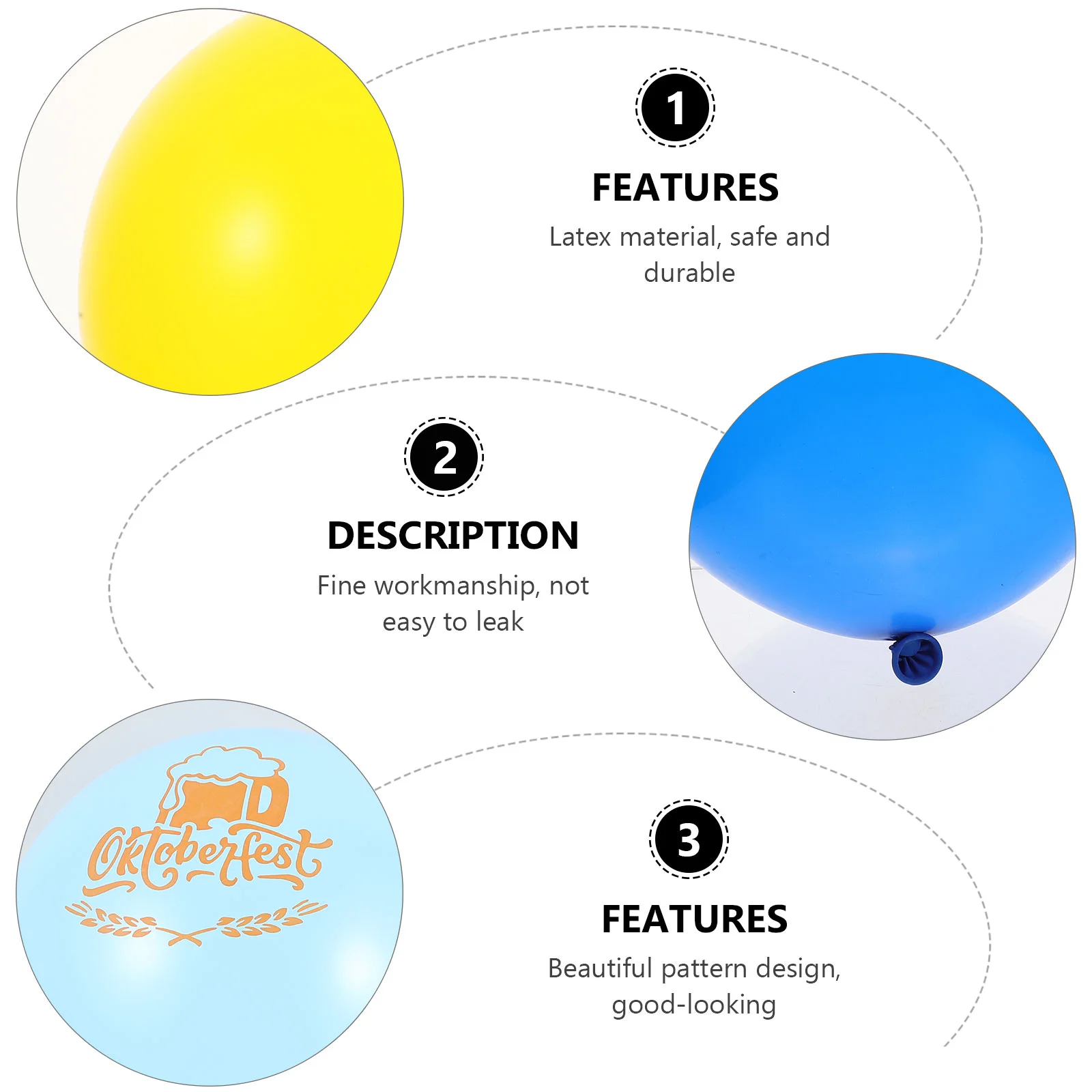 1

FEATURES

Latex material, safe and durable

2

DESCRIPTION

Fine workmanship, not easy to leak

Oktoberfest

3

FEATURES

Beautiful pattern design, good-looking